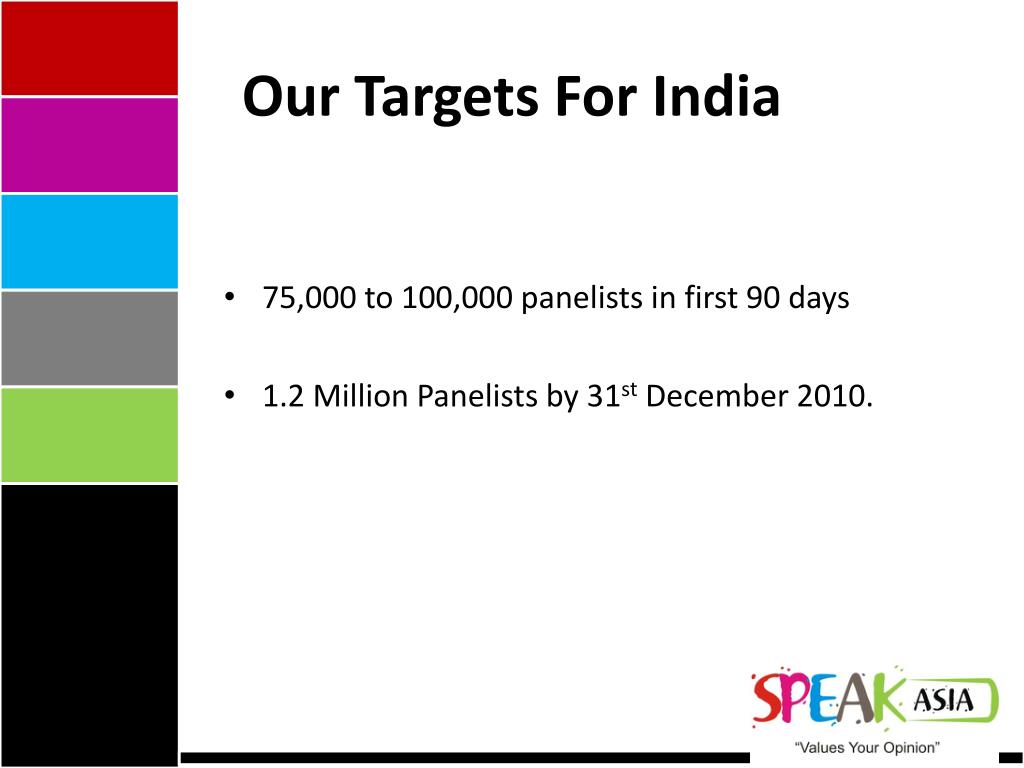 Our Targets For India

• 75,000 to 100,000 panelists in first 90 days

• 1.2 Million Panelists by 31$^{st}$ December 2010.

SPEAK ASIA
"Values Your Opinion"